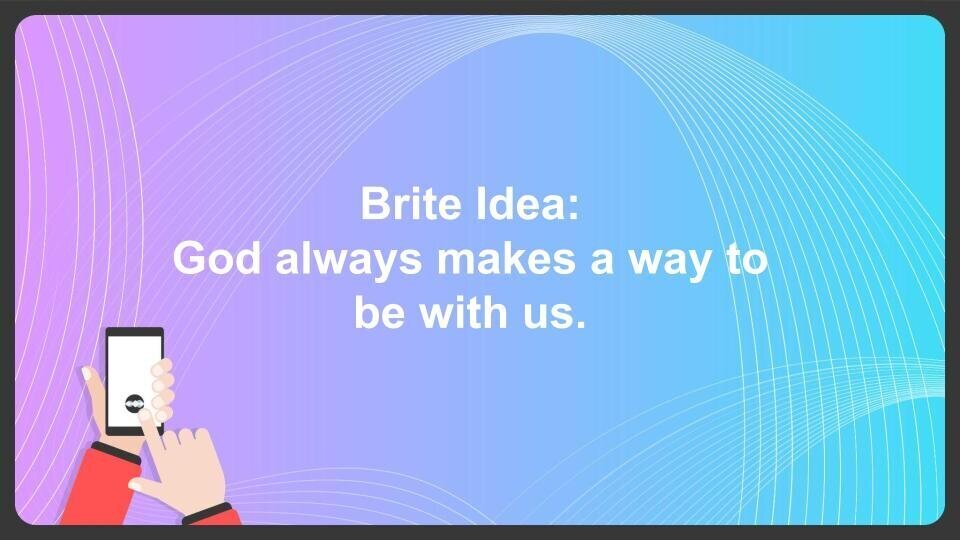 Brite Idea:
God always makes a way to be with us.